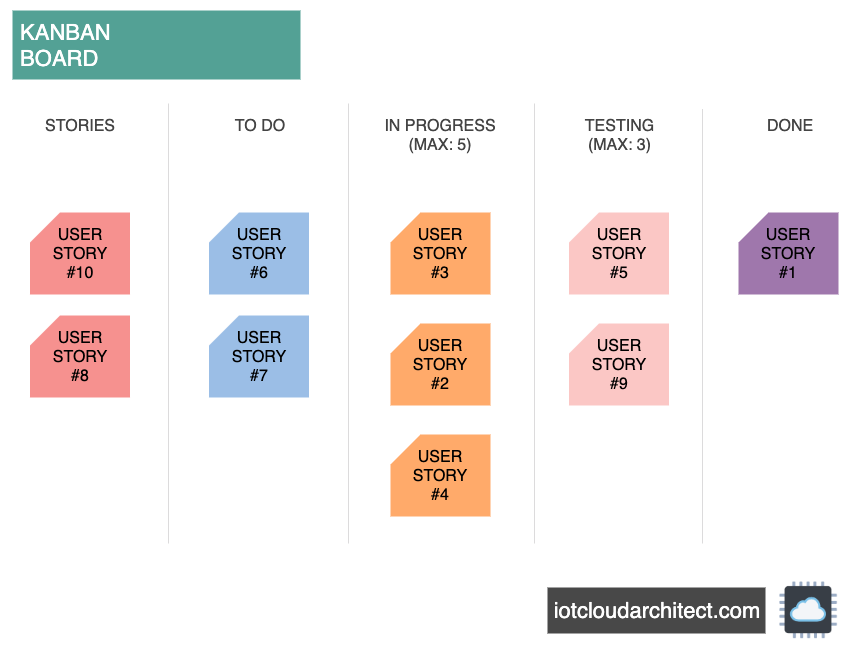 KANBAN BOARD

STORIES

USER STORY #10

USER STORY #8

TO DO

USER STORY #6

USER STORY #7

IN PROGRESS (MAX: 5)

USER STORY #3

USER STORY #2

USER STORY #4

TESTING (MAX: 3)

USER STORY #5

USER STORY #9

DONE

USER STORY #1

iotcloudarchitect.com